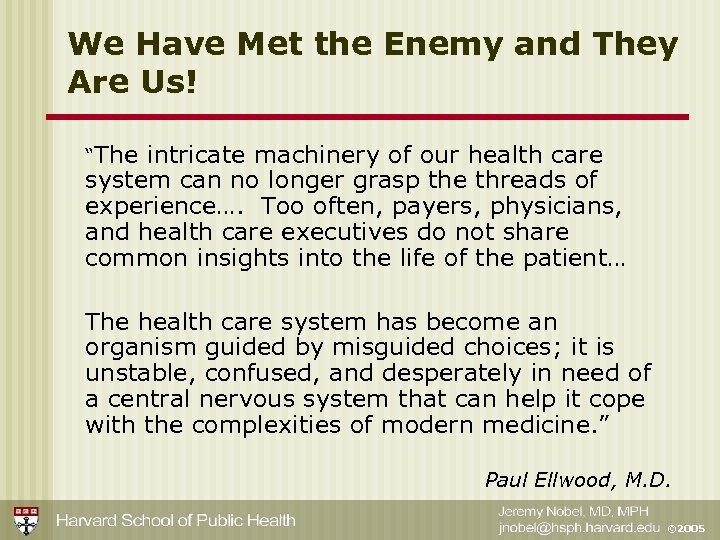 We Have Met the Enemy and They Are Us!

"The intricate machinery of our health care system can no longer grasp the threads of experience…. Too often, payers, physicians, and health care executives do not share common insights into the life of the patient…

The health care system has become an organism guided by misguided choices; it is unstable, confused, and desperately in need of a central nervous system that can help it cope with the complexities of modern medicine."

Paul Ellwood, M.D.

Harvard School of Public Health

Jeremy Nobel, MD, MPH
jnobel@hsph.harvard.edu ©2005